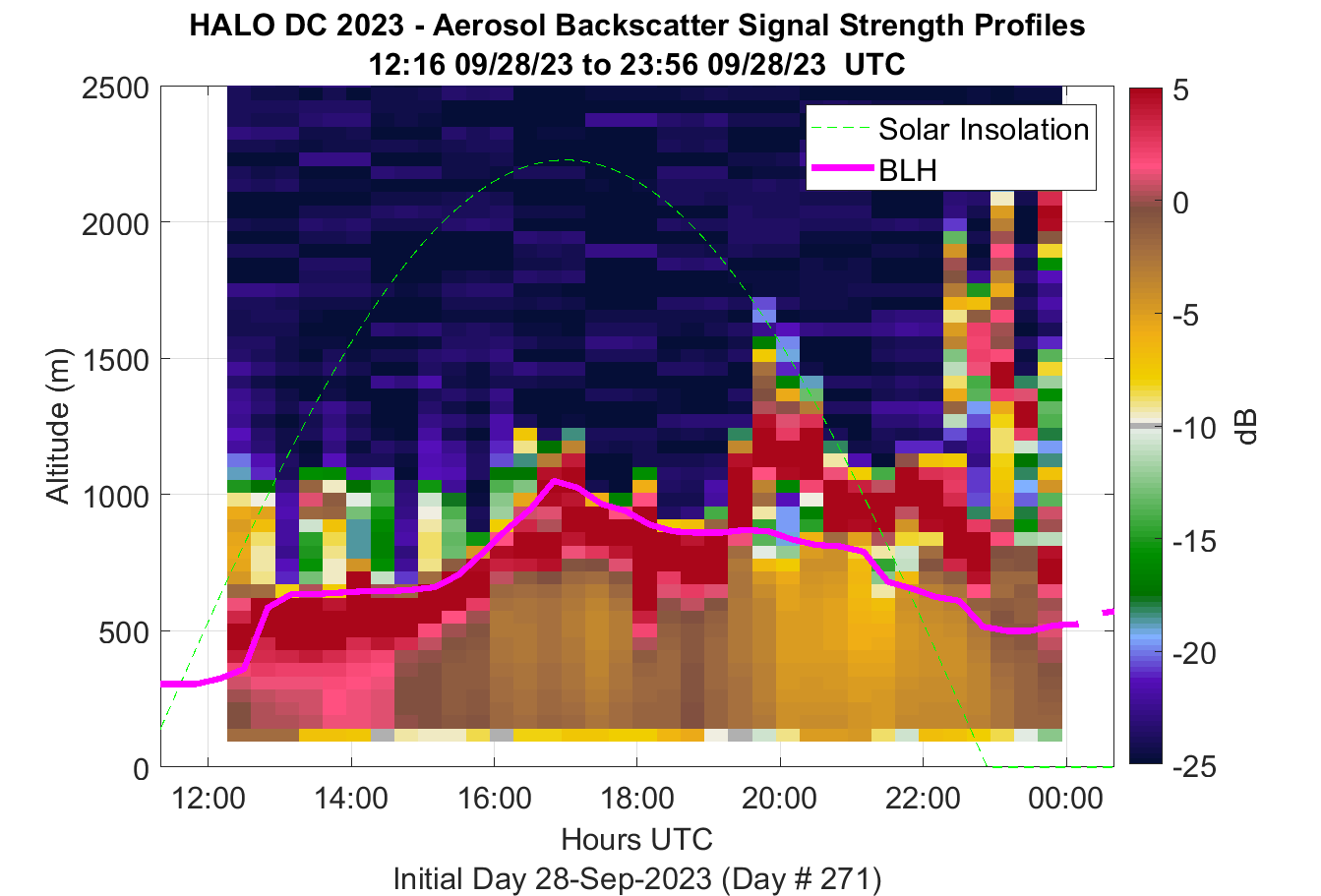 HALO DC 2023 - Aerosol Backscatter Signal Strength Profiles
12:16 09/28/23 to 23:56 09/28/23 UTC

Solar Insolation
BLH

Altitude (m)
2500
2000
1500
1000
500
0

12:00
14:00
16:00
18:00
20:00
22:00
00:00

Hours UTC
Initial Day 28-Sep-2023 (Day # 271)

5
0
-5
-10
-15
-20
-25
dB